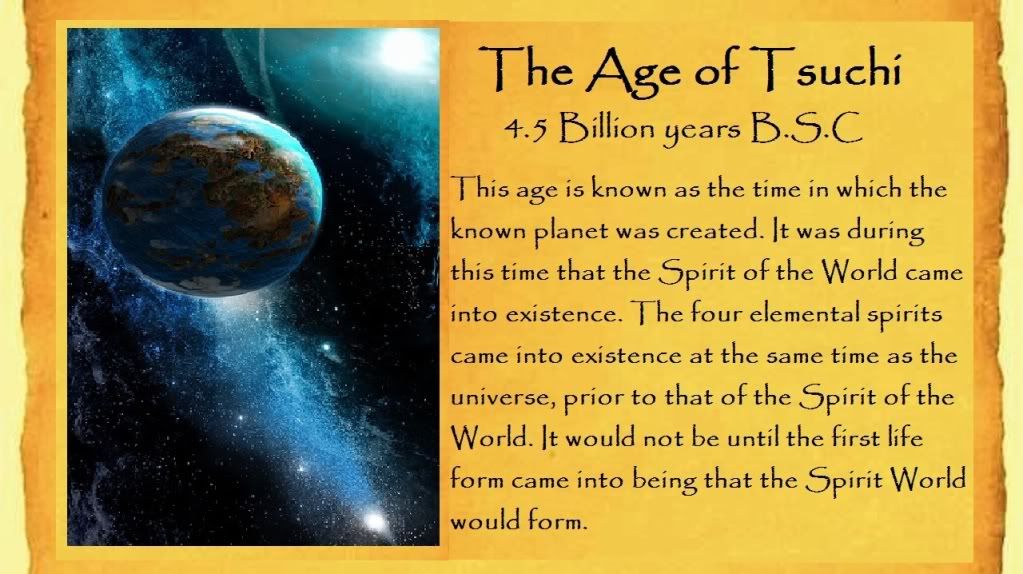 The Age of Tsuchi
4.5 Billion years B.S.C

This age is known as the time in which the known planet was created. It was during this time that the Spirit of the World came into existence. The four elemental spirits came into existence at the same time as the universe, prior to that of the Spirit of the World. It would not be until the first life form came into being that the Spirit World would form.